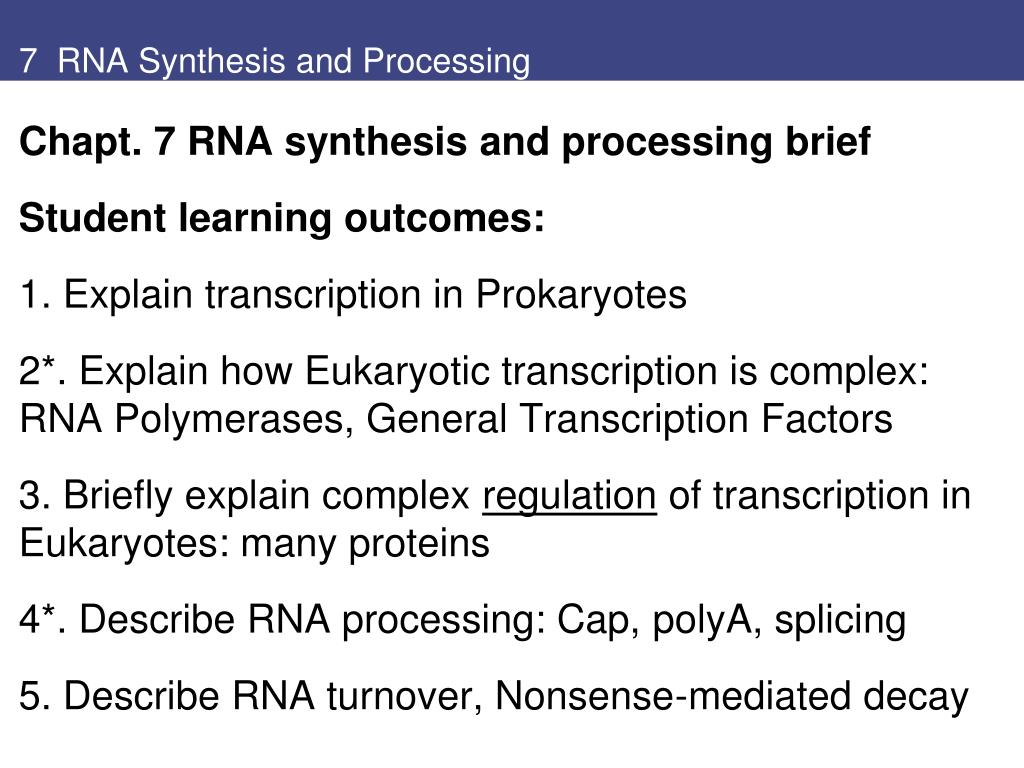 7 RNA Synthesis and Processing

Chapt. 7 RNA synthesis and processing brief

Student learning outcomes:

1. Explain transcription in Prokaryotes

2*. Explain how Eukaryotic transcription is complex: RNA Polymerases, General Transcription Factors

3. Briefly explain complex regulation of transcription in Eukaryotes: many proteins

4*. Describe RNA processing: Cap, polyA, splicing

5. Describe RNA turnover, Nonsense-mediated decay